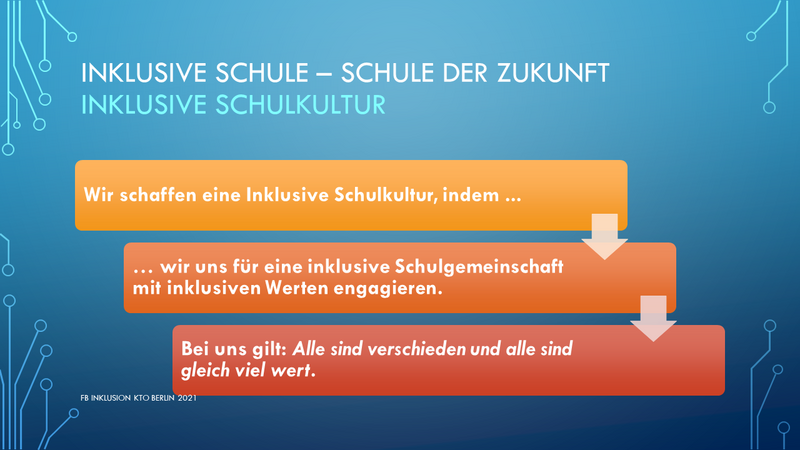 INKLUSIVE SCHULE – SCHULE DER ZUKUNFT
INKLUSIVE SCHULKULTUR

Wir schaffen eine Inklusive Schulkultur, indem ...

... wir uns für eine inklusive Schulgemeinschaft mit inklusiven Werten engagieren.

Bei uns gilt: Alle sind verschieden und alle sind gleich viel wert.

FB INKLUSION KTO BERLIN 2021